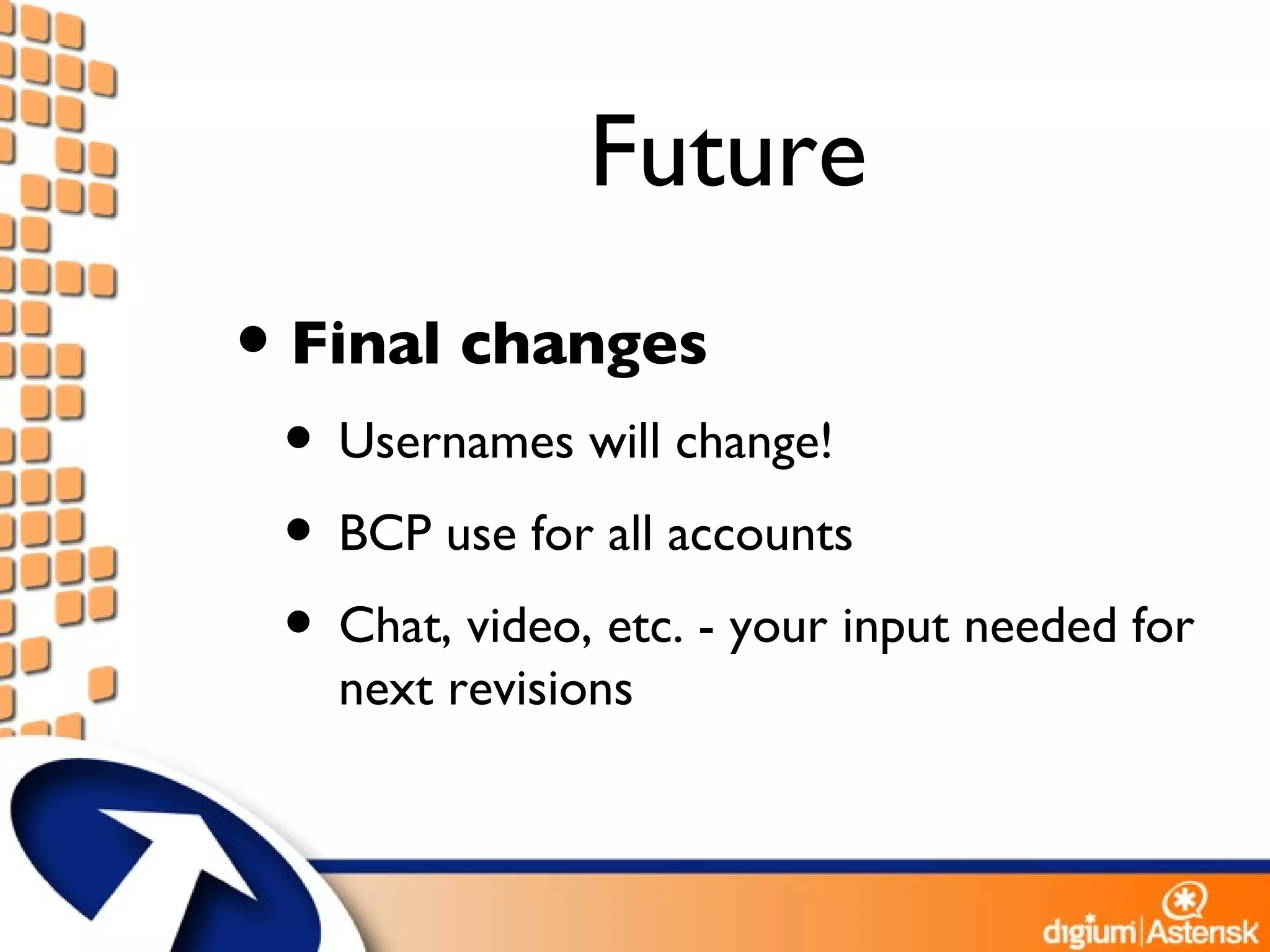 Future

• Final changes

• Usernames will change!

• BCP use for all accounts

• Chat, video, etc. - your input needed for next revisions

digium | Asterisk